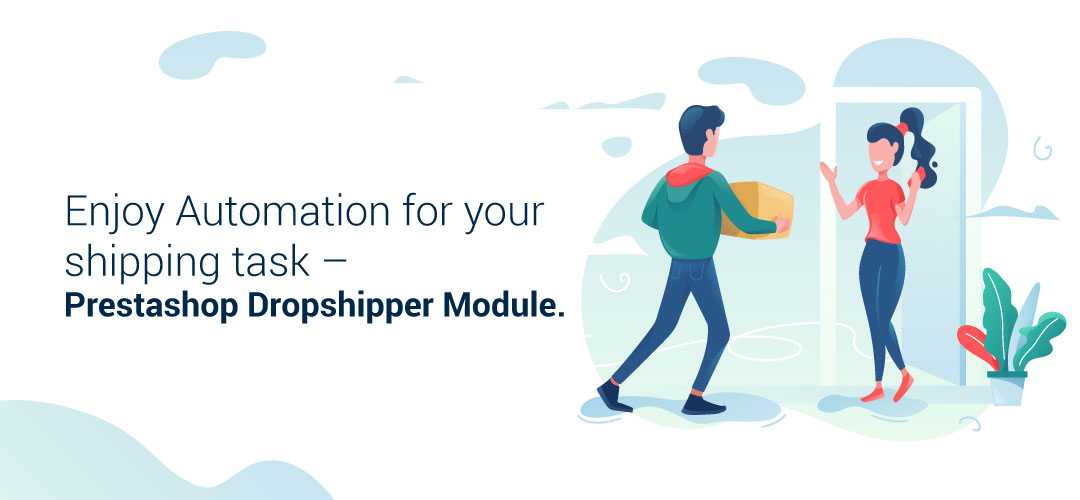 Enjoy Automation for your shipping task –
Prestashop Dropshipper Module.